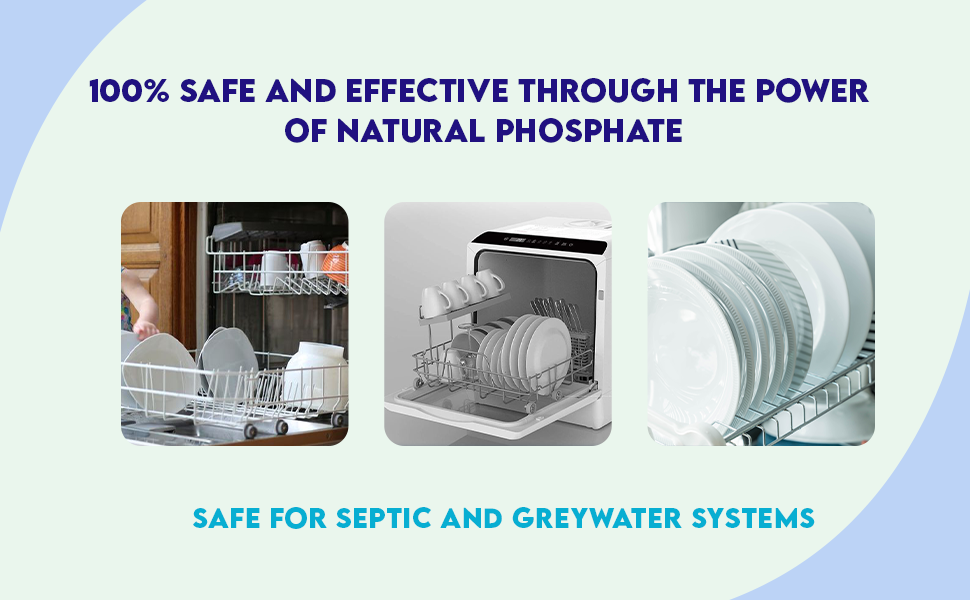 100% SAFE AND EFFECTIVE THROUGH THE POWER OF NATURAL PHOSPHATE

SAFE FOR SEPTIC AND GREYWATER SYSTEMS